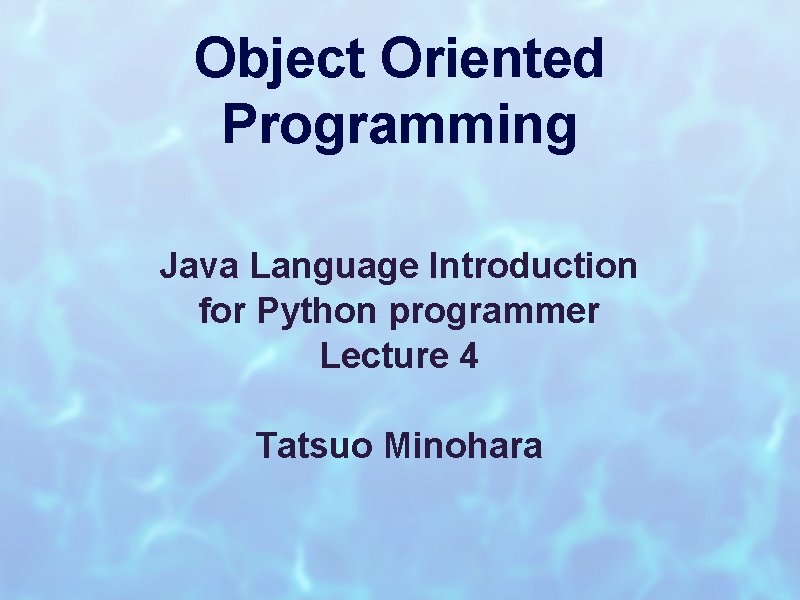 Object Oriented Programming

Java Language Introduction for Python programmer
Lecture 4

Tatsuo Minohara